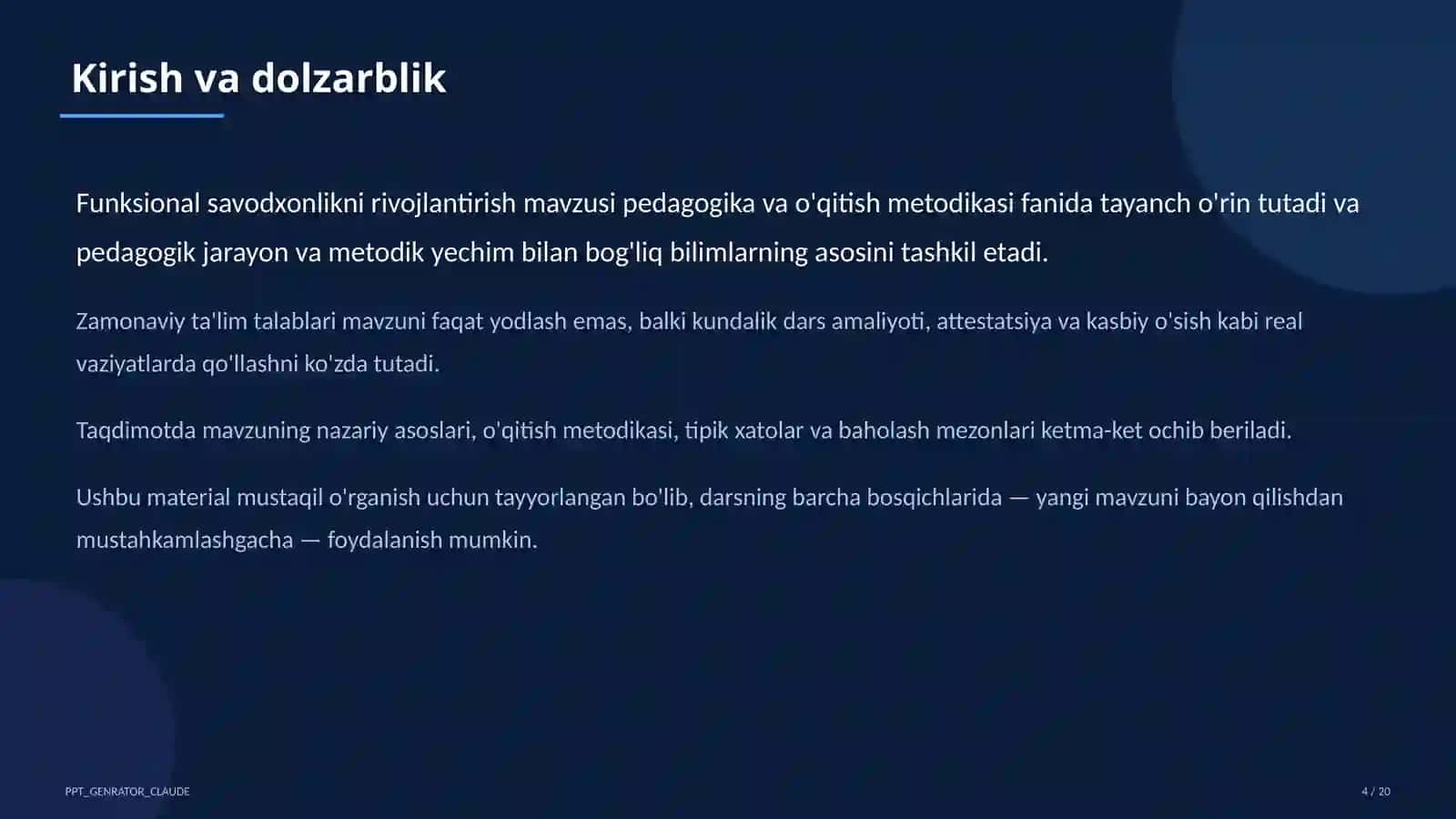 Kirish va dolzarblik

Funksional savodxonlikni rivojlantirish mavzusi pedagogika va o'qitish metodikasi fanida tayanch o'rin tutadi va pedagogik jarayon va metodik yechim bilan bog'liq bilimlarning asosini tashkil etadi.

Zamonaviy ta'lim talablari mavzuni faqat yodlash emas, balki kundalik dars amaliyoti, attestatsiya va kasbiy o'sish kabi real vaziyatlarda qo'llashni ko'zda tutadi.

Taqdimotda mavzuning nazariy asoslari, o'qitish metodikasi, tipik xatolar va baholash mezonlari ketma-ket ochib beriladi.

Ushbu material mustaqil o'rganish uchun tayyorlangan bo'lib, darsning barcha bosqichlarida — yangi mavzuni bayon qilishdan mustahkamlashgacha — foydalanish mumkin.

PPT_GENRATOR_CLAUDE

4 / 20